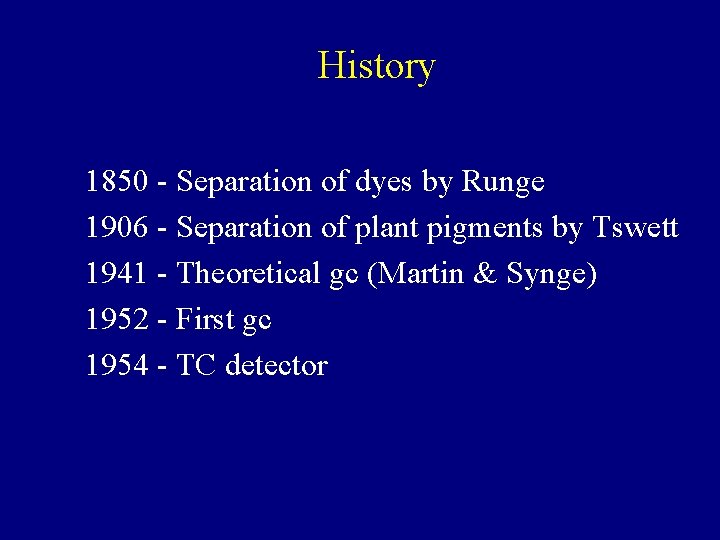 History

1850 - Separation of dyes by Runge

1906 - Separation of plant pigments by Tswett

1941 - Theoretical gc (Martin & Synge)

1952 - First gc

1954 - TC detector